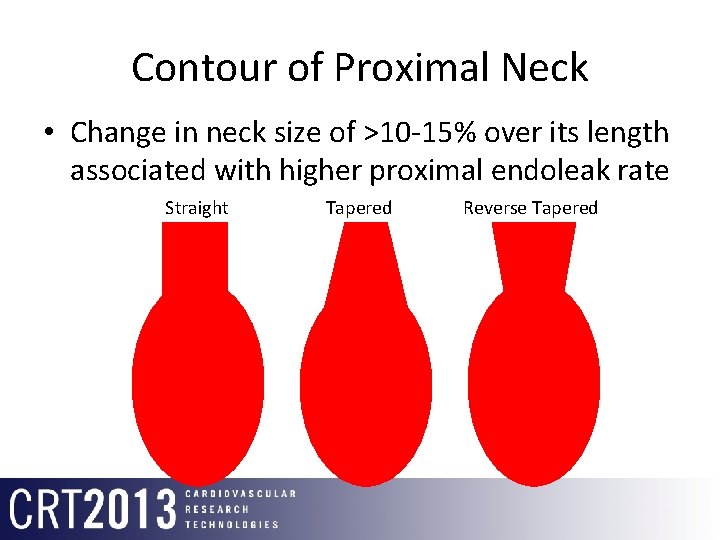 Contour of Proximal Neck

• Change in neck size of >10-15% over its length associated with higher proximal endoleak rate

Straight

Tapered

Reverse Tapered

CRT2013 CARDIOVASCULAR RESEARCH TECHNOLOGIES